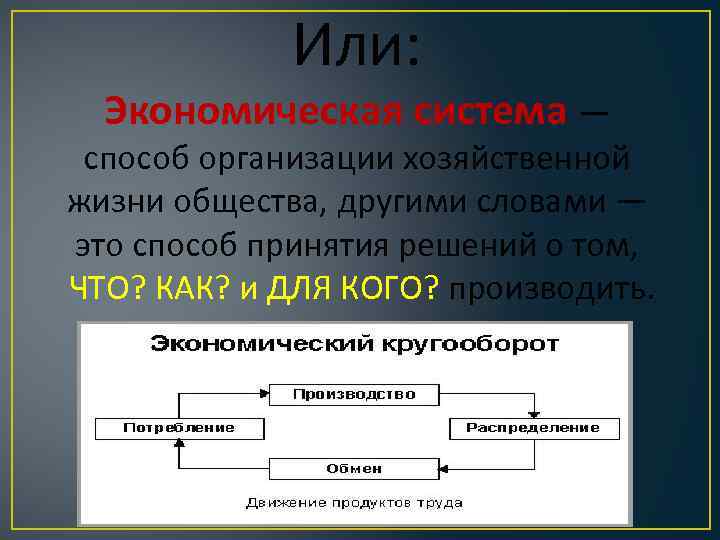 Или:

Экономическая система — способ организации хозяйственной жизни общества, другими словами — это способ принятия решений о том, ЧТО? КАК? и ДЛЯ КОГО? производить.

Экономический кругооборот

Производство

Потребление

Распределение

Обмен

Движение продуктов труда